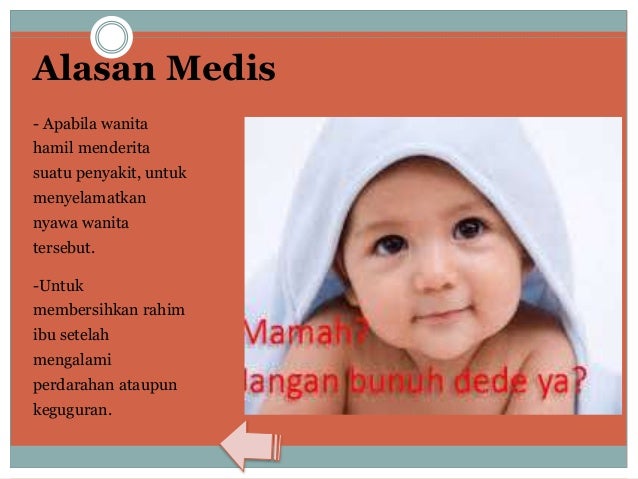 Alasan Medis

- Apabila wanita hamil menderita suatu penyakit, untuk menyelamatkan nyawa wanita tersebut.

-Untuk membersihkan rahim ibu setelah mengalami perdarahan ataupun keguguran.

Mamah?
Jangan bunuh dede ya?